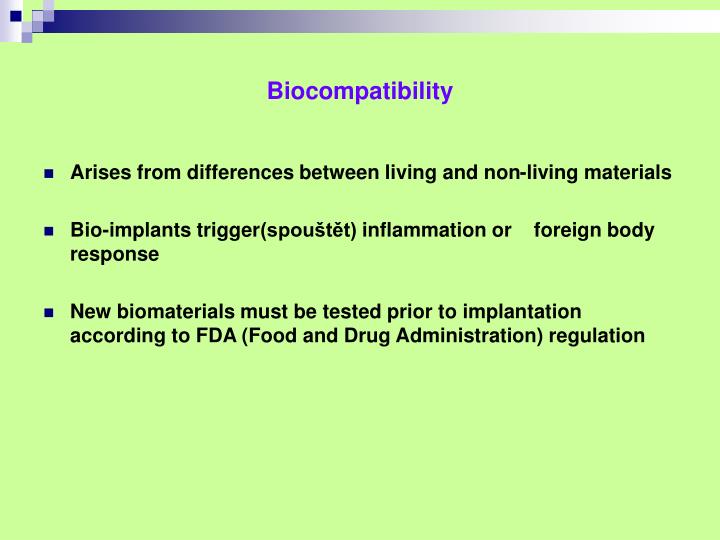 Biocompatibility

Arises from differences between living and non-living materials

Bio-implants trigger(spouštět) inflammation or foreign body response

New biomaterials must be tested prior to implantation according to FDA (Food and Drug Administration) regulation